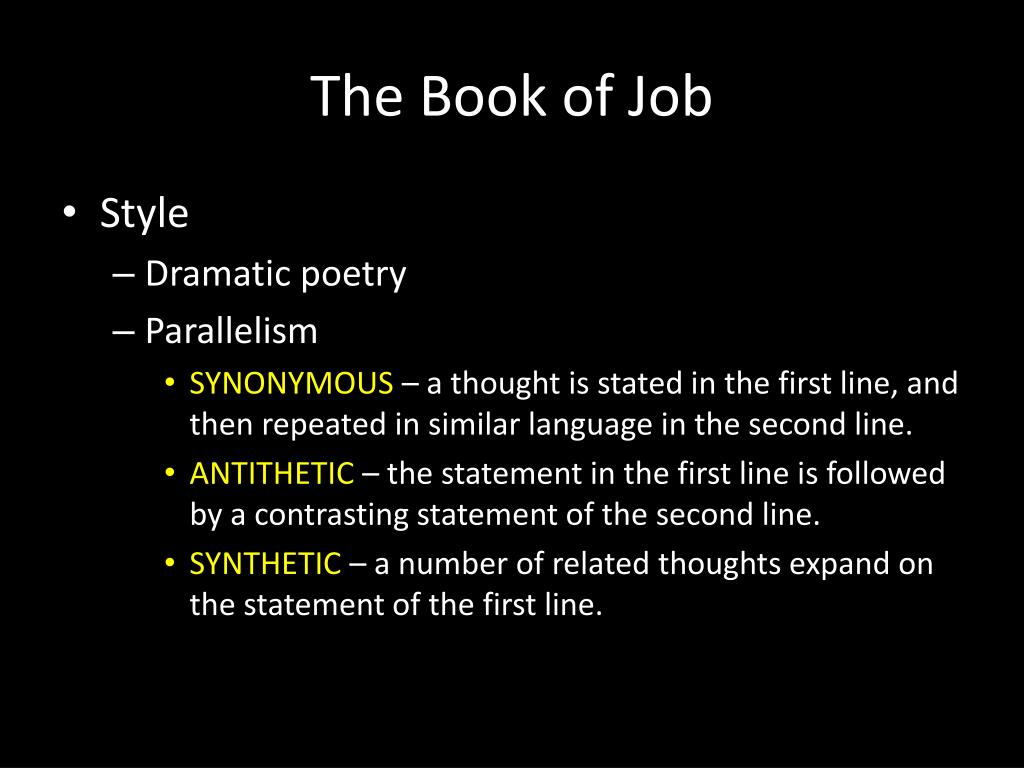 The Book of Job

• Style
– Dramatic poetry
– Parallelism
• SYNONYMOUS – a thought is stated in the first line, and then repeated in similar language in the second line.
• ANTITHETIC – the statement in the first line is followed by a contrasting statement of the second line.
• SYNTHETIC – a number of related thoughts expand on the statement of the first line.